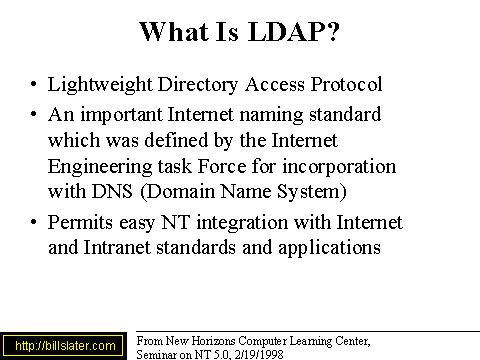 What Is LDAP?

• Lightweight Directory Access Protocol

• An important Internet naming standard which was defined by the Internet Engineering task Force for incorporation with DNS (Domain Name System)

• Permits easy NT integration with Internet and Intranet standards and applications

http://billslater.com

From New Horizons Computer Learning Center, Seminar on NT 5.0, 2/19/1998